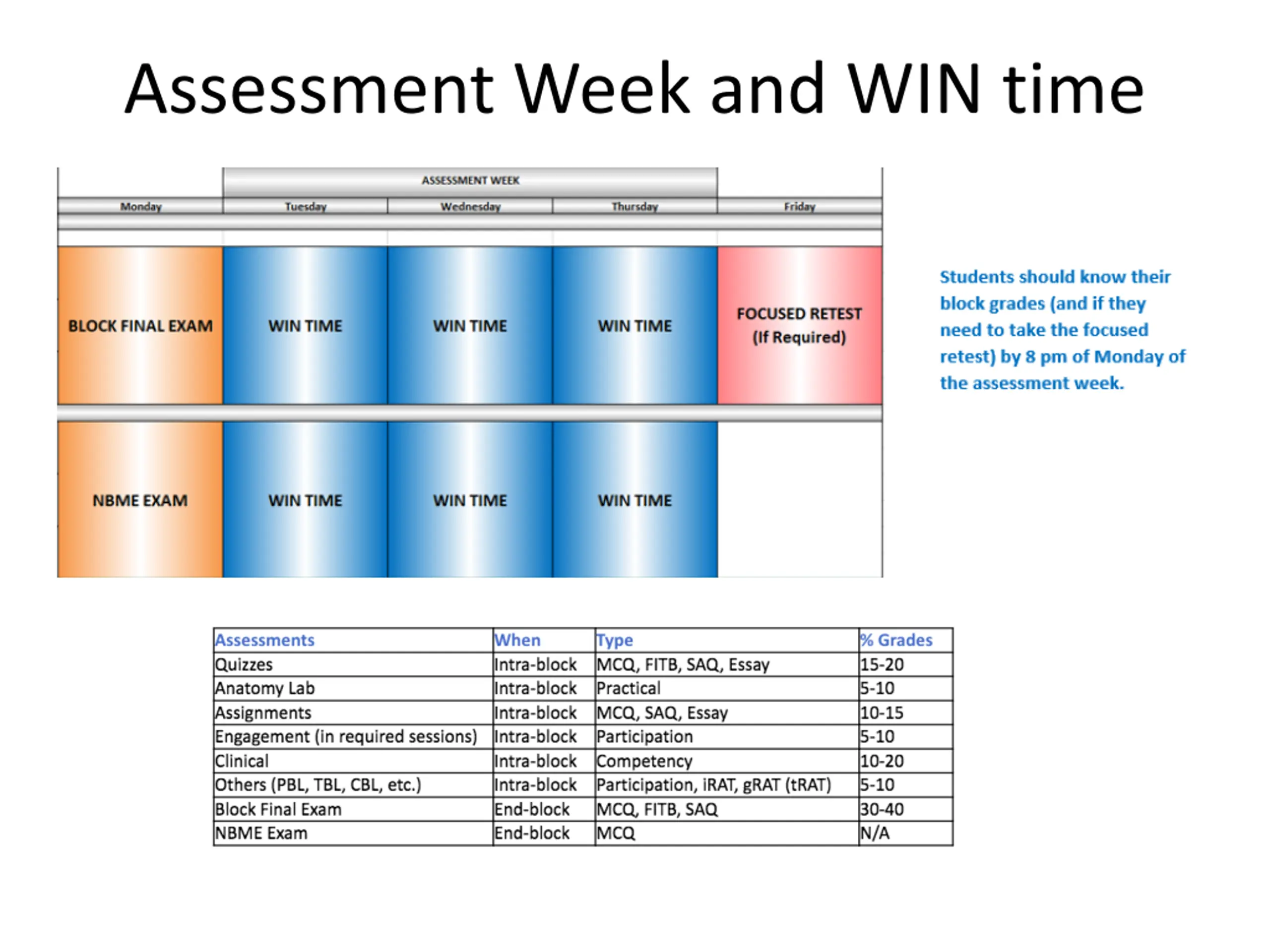 Assessment Week and WIN time

ASSESSMENT WEEK

| Monday | Tuesday | Wednesday | Thursday | Friday |
|---|---|---|---|---|
| BLOCK FINAL EXAM | WIN TIME | WIN TIME | WIN TIME | FOCUSED RETEST (If Required) |
| NBME EXAM | WIN TIME | WIN TIME | WIN TIME | |

Students should know their block grades (and if they need to take the focused retest) by 8 pm of Monday of the assessment week.

| Assessments | When | Type | % Grades |
|---|---|---|---|
| Quizzes | Intra-block | MCQ, FITB, SAQ, Essay | 15-20 |
| Anatomy Lab | Intra-block | Practical | 5-10 |
| Assignments | Intra-block | MCQ, SAQ, Essay | 10-15 |
| Engagement (in required sessions) | Intra-block | Participation | 5-10 |
| Clinical | Intra-block | Competency | 10-20 |
| Others (PBL, TBL, CBL, etc.) | Intra-block | Participation, iRAT, gRAT (tRAT) | 5-10 |
| Block Final Exam | End-block | MCQ, FITB, SAQ | 30-40 |
| NBME Exam | End-block | MCQ | N/A |